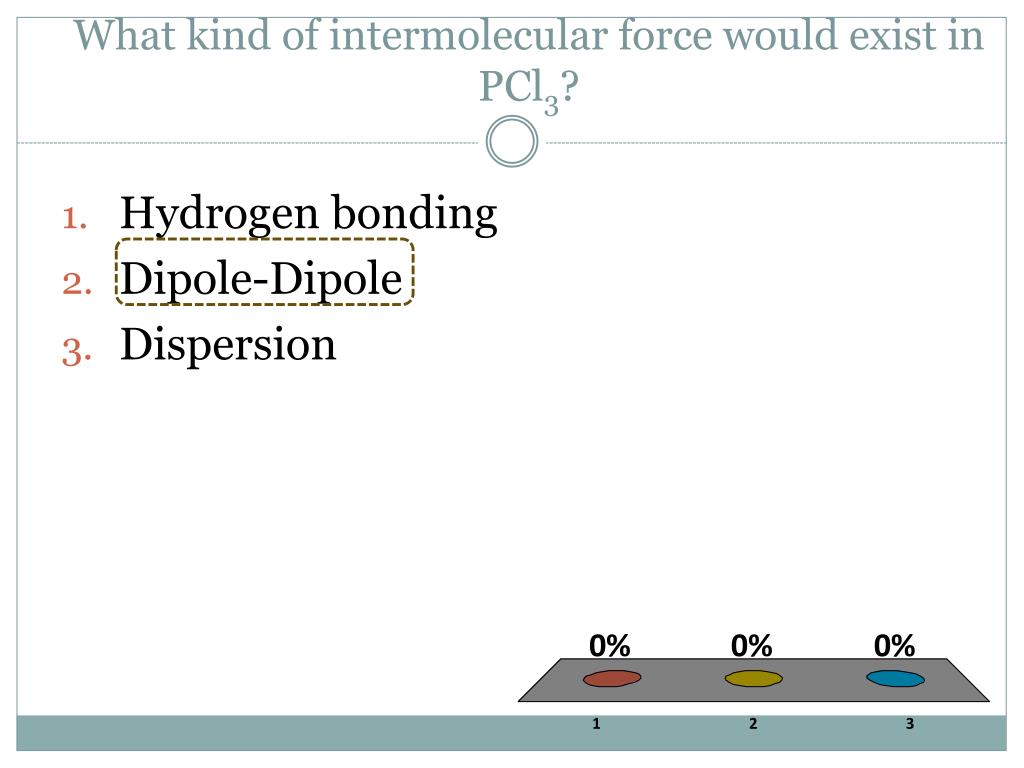 What kind of intermolecular force would exist in $PCl_3$?

1. Hydrogen bonding
2. Dipole-Dipole
3. Dispersion

0%
0%
0%

1
2
3